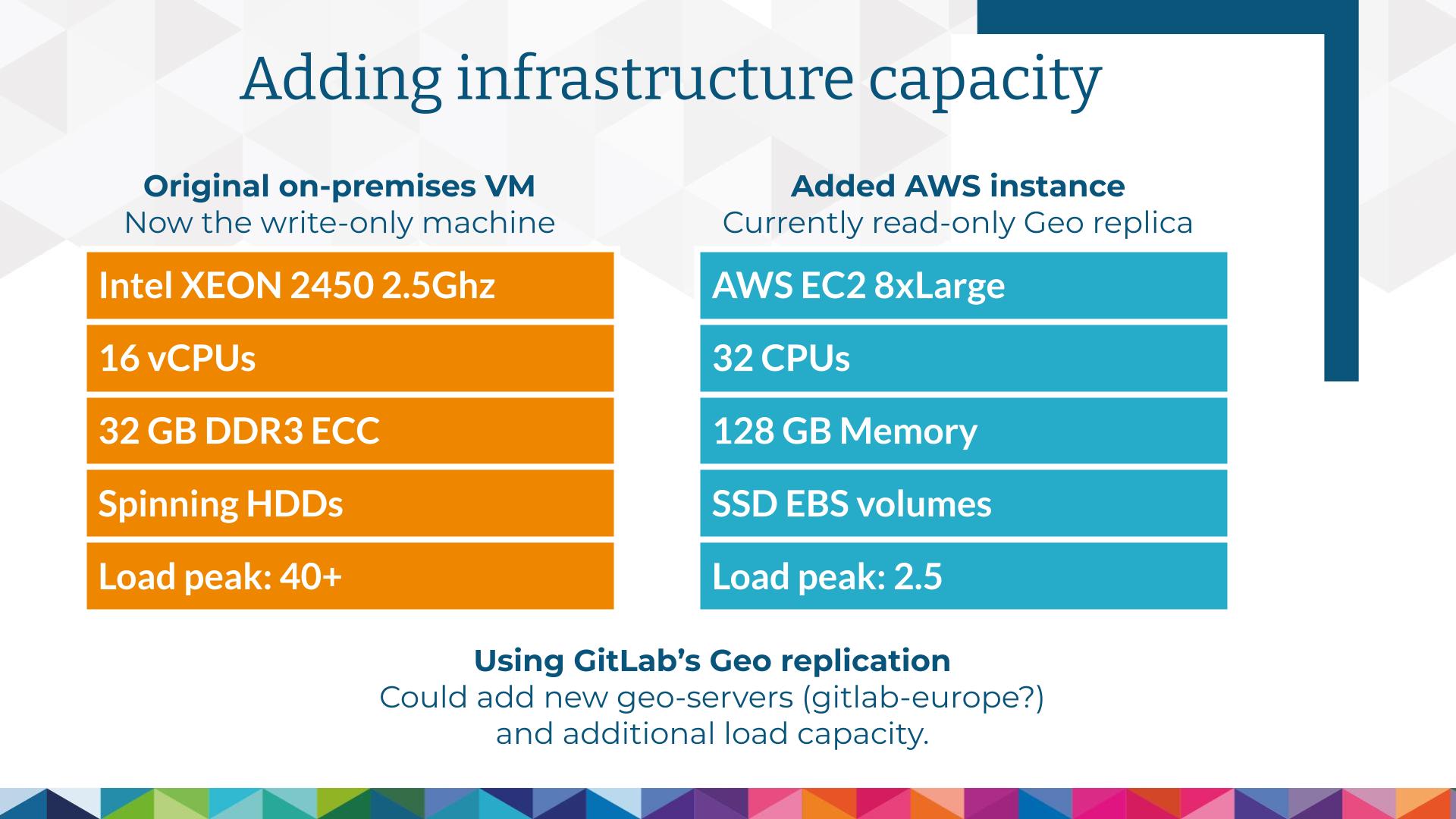 Adding infrastructure capacity

Original on-premises VM
Now the write-only machine

Intel XEON 2450 2.5Ghz

16 vCPUs

32 GB DDR3 ECC

Spinning HDDs

Load peak: 40+

Added AWS instance
Currently read-only Geo replica

AWS EC2 8xLarge

32 CPUs

128 GB Memory

SSD EBS volumes

Load peak: 2.5

Using GitLab's Geo replication
Could add new geo-servers (gitlab-europe?) and additional load capacity.